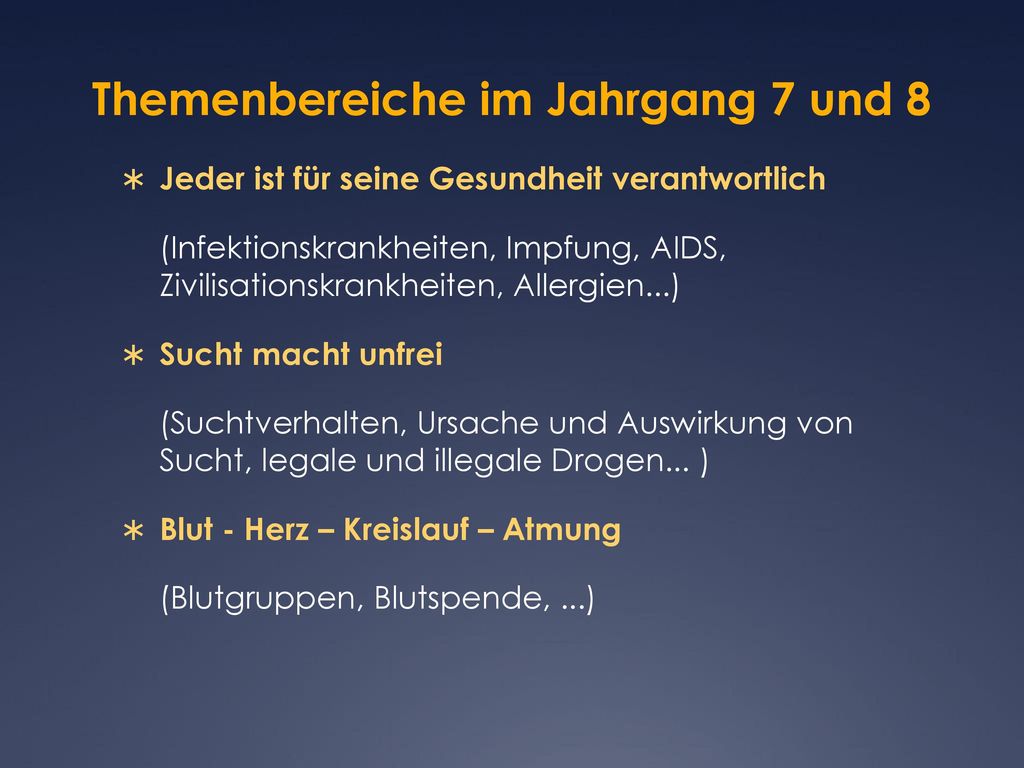 Themenbereiche im Jahrgang 7 und 8

∗ Jeder ist für seine Gesundheit verantwortlich

(Infektionskrankheiten, Impfung, AIDS, Zivilisationskrankheiten, Allergien...)

∗ Sucht macht unfrei

(Suchtverhalten, Ursache und Auswirkung von Sucht, legale und illegale Drogen... )

∗ Blut - Herz – Kreislauf – Atmung

(Blutgruppen, Blutspende, ...)